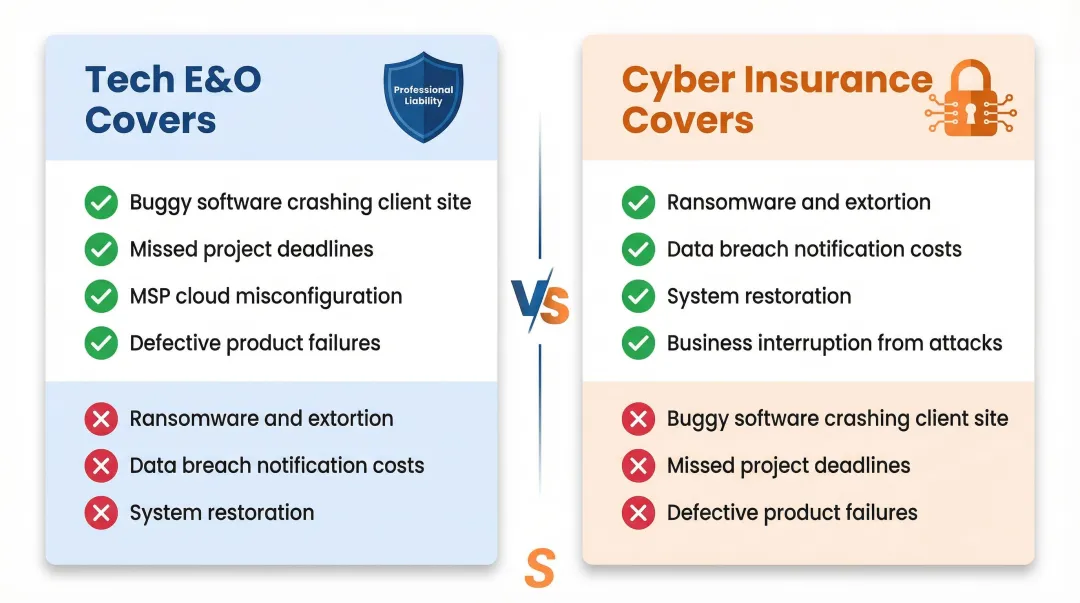 Tech E&O Covers

Professional Liability

Buggy software crashing client site
Missed project deadlines
MSP cloud misconfiguration
Defective product failures

Ransomware and extortion
Data breach notification costs
System restoration

VS

Cyber Insurance Covers

Ransomware and extortion
Data breach notification costs
System restoration
Business interruption from attacks

Buggy software crashing client site
Missed project deadlines
Defective product failures

S